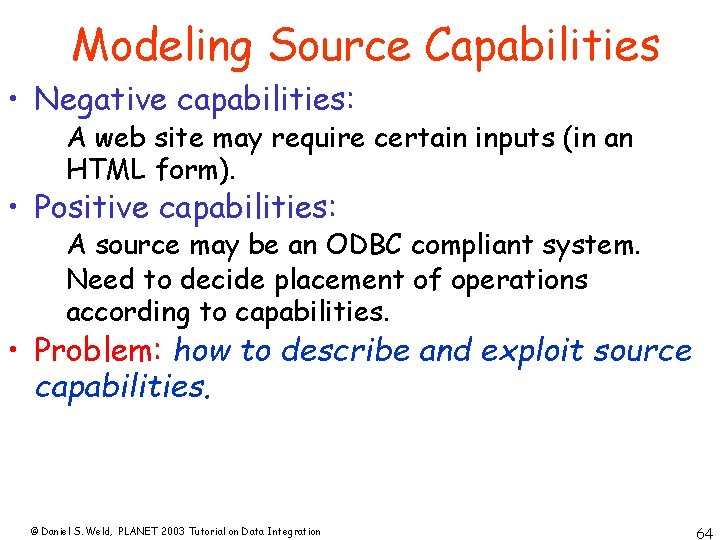 Modeling Source Capabilities

• Negative capabilities:

A web site may require certain inputs (in an HTML form).

• Positive capabilities:

A source may be an ODBC compliant system.

Need to decide placement of operations according to capabilities.

• Problem: how to describe and exploit source capabilities.

© Daniel S. Weld, PLANET 2003 Tutorial on Data Integration

64